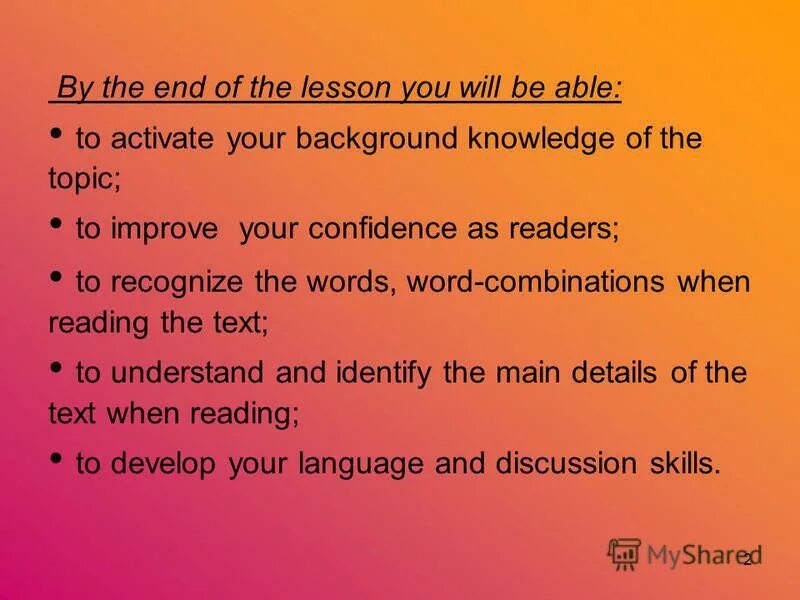 By the end of the lesson you will be able:

• to activate your background knowledge of the topic;

• to improve your confidence as readers;

• to recognize the words, word-combinations when reading the text;

• to understand and identify the main details of the text when reading;

• to develop your language and discussion skills.

MyShared

2